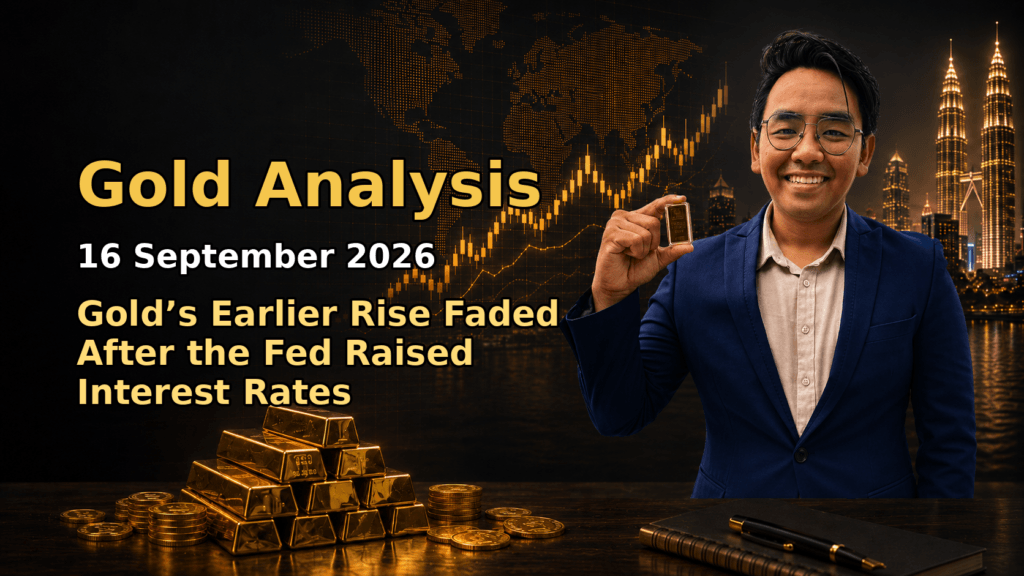 Gold Analysis

16 September 2026

Gold’s Earlier Rise Faded After the Fed Raised Interest Rates